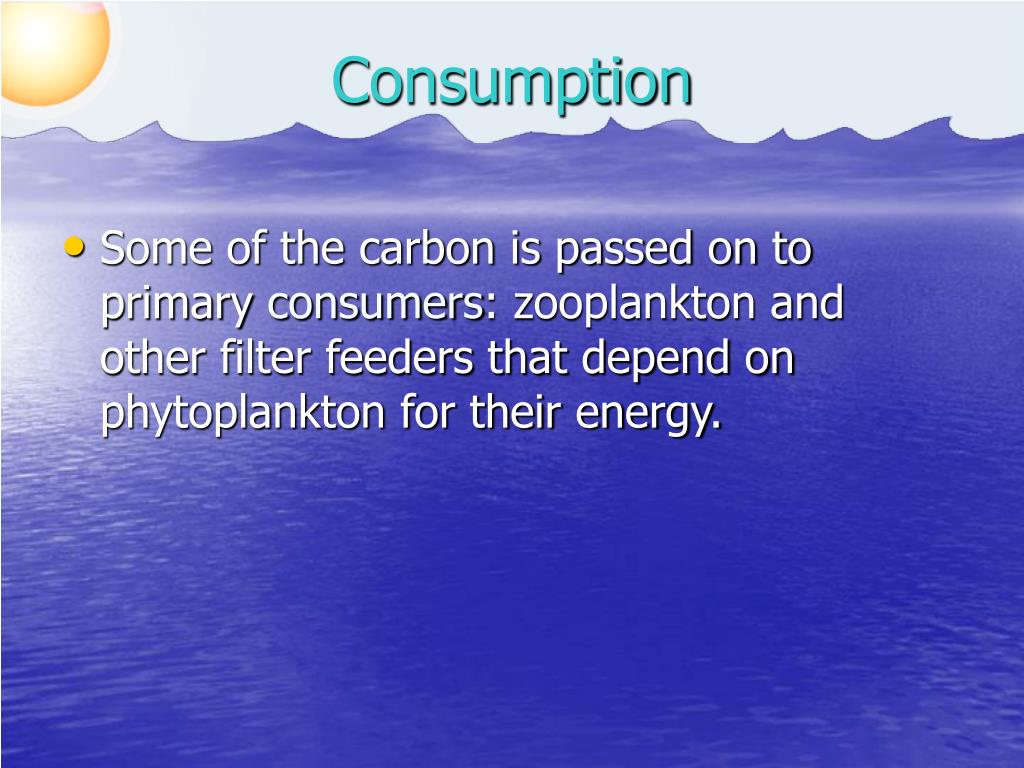 Consumption

• Some of the carbon is passed on to primary consumers: zooplankton and other filter feeders that depend on phytoplankton for their energy.